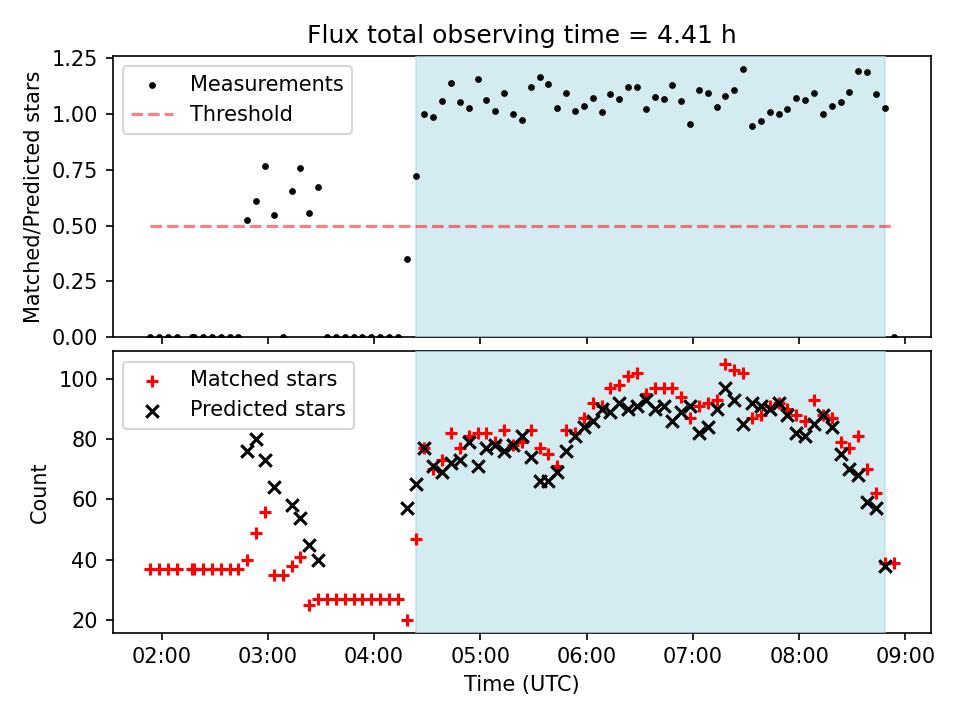 Flux total observing time = 4.41 h

Measurements
Threshold

Matched/Predicted stars

1.25
1.00
0.75
0.50
0.25
0.00

Matched stars
Predicted stars

Count

100
80
60
40
20

02:00
03:00
04:00
05:00
06:00
07:00
08:00
09:00

Time (UTC)